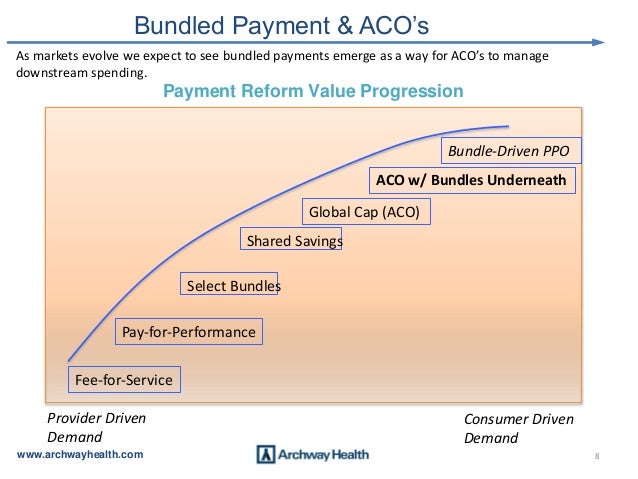 Bundled Payment & ACO's

As markets evolve we expect to see bundled payments emerge as a way for ACO's to manage downstream spending.

Payment Reform Value Progression

Bundle-Driven PPO

ACO w/ Bundles Underneath

Global Cap (ACO)

Shared Savings

Select Bundles

Pay-for-Performance

Fee-for-Service

Provider Driven Demand

Consumer Driven Demand

www.archwayhealth.com

Archway Health

8